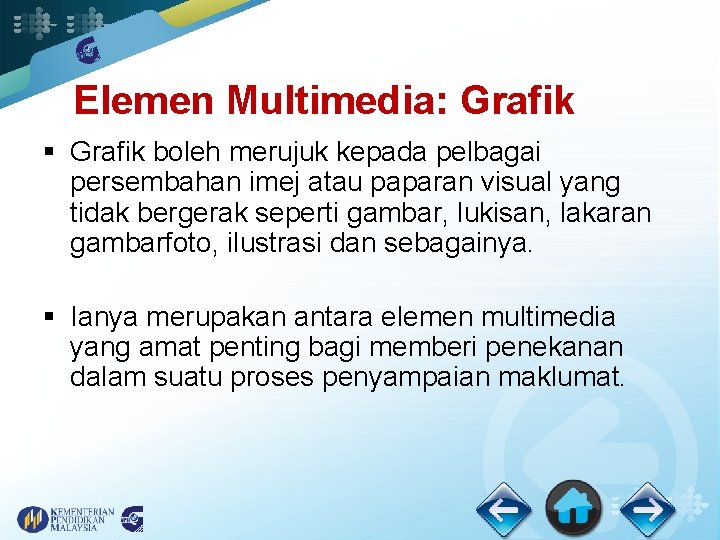 Elemen Multimedia: Grafik

▪ Grafik boleh merujuk kepada pelbagai persembahan imej atau paparan visual yang tidak bergerak seperti gambar, lukisan, lakaran gambarfoto, ilustrasi dan sebagainya.

▪ Ianya merupakan antara elemen multimedia yang amat penting bagi memberi penekanan dalam suatu proses penyampaian maklumat.

KEMENTERIAN PENDIDIKAN MALAYSIA